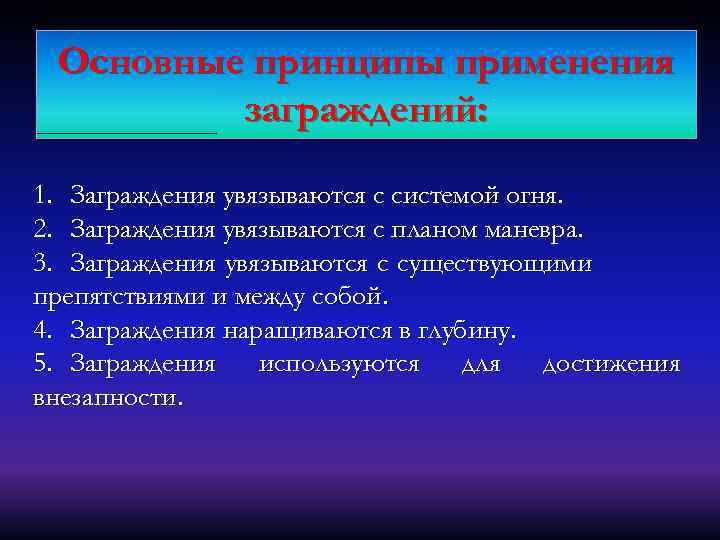 Основные принципы применения заграждений:

1. Заграждения увязываются с системой огня.
2. Заграждения увязываются с планом маневра.
3. Заграждения увязываются с существующими препятствиями и между собой.
4. Заграждения наращиваются в глубину.
5. Заграждения используются для достижения внезапности.